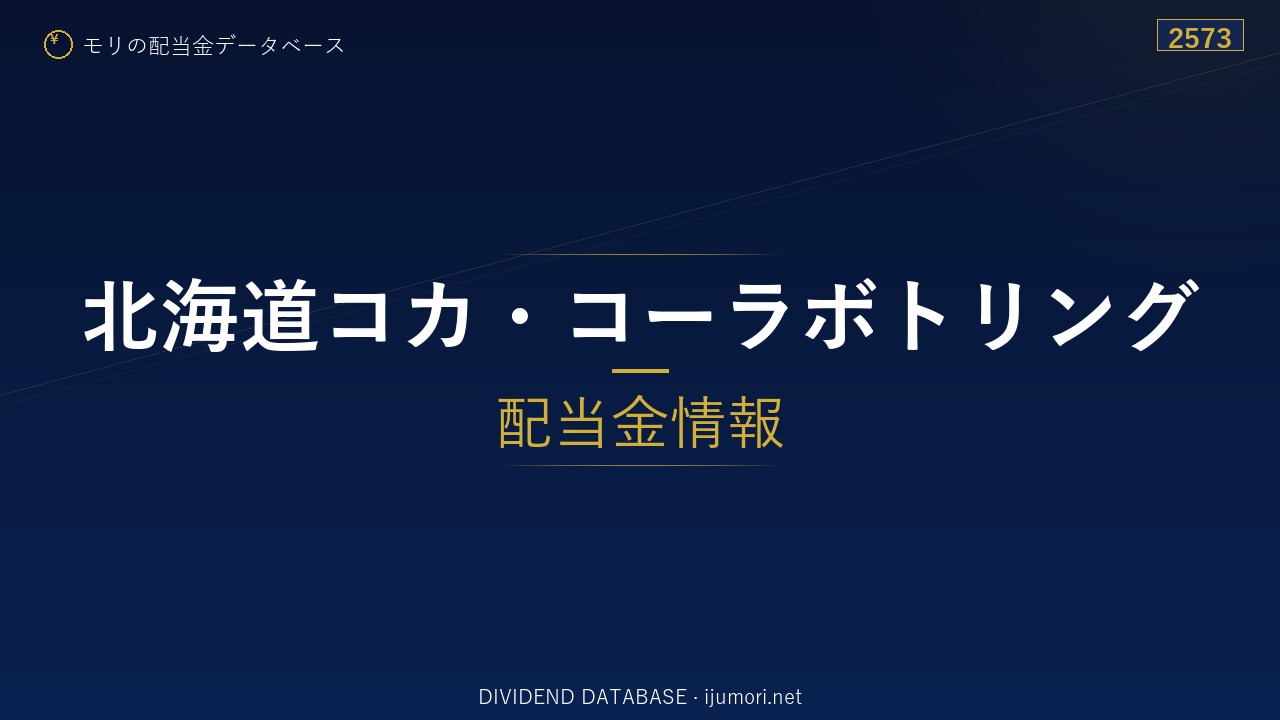 ¥ モリの配当金データベース

2573

北海道コカ・コーラボトリング

配当金情報

DIVIDEND DATABASE · ijumori.net